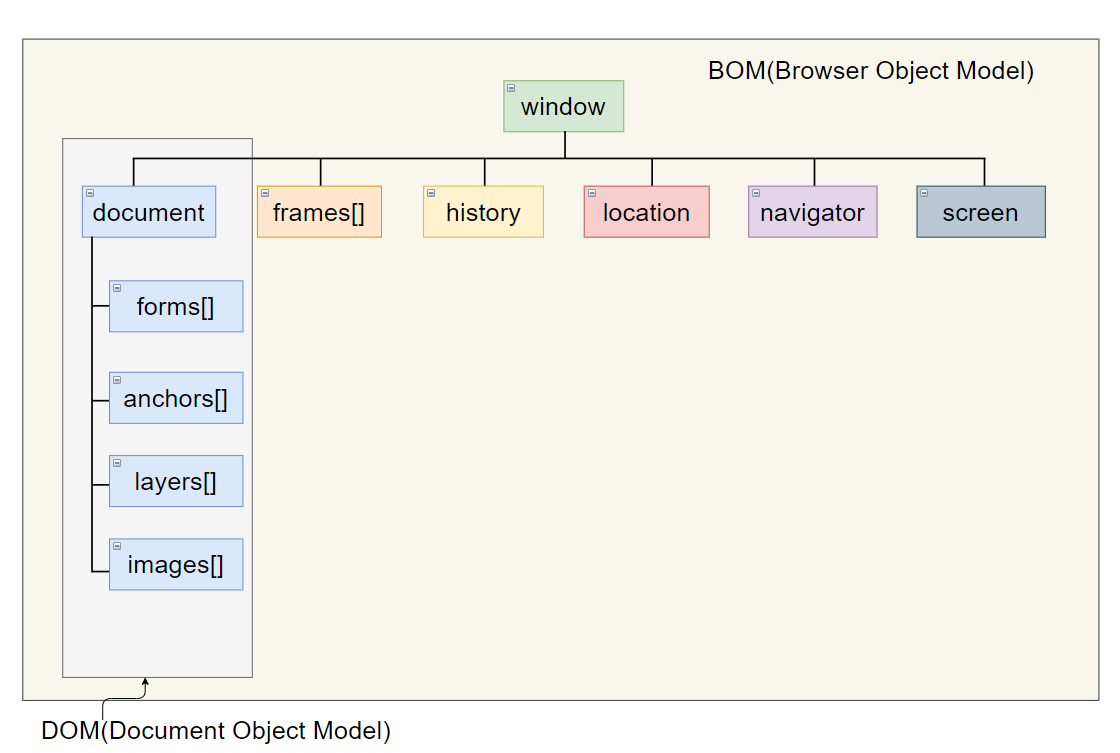 BOM(Browser Object Model)

window

document

frames[]

history

location

navigator

screen

forms[]

anchors[]

layers[]

images[]

DOM(Document Object Model)